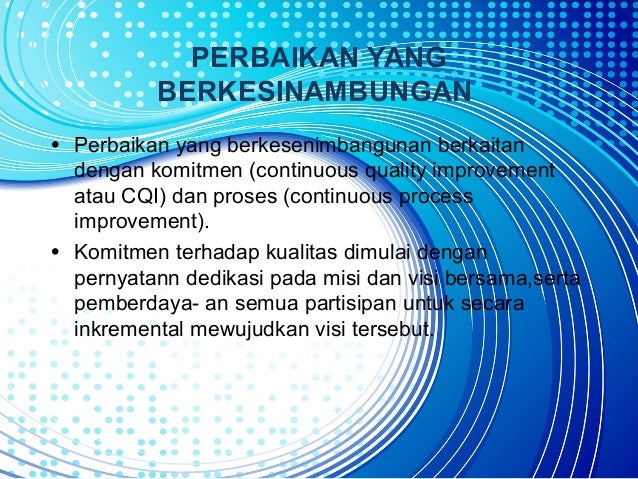 PERBAIKAN YANG BERKESINAMBUNGAN

• Perbaikan yang berkesenimbangunan berkaitan dengan komitmen (continuous quality improvement atau CQI) dan proses (continuous process improvement).

• Komitmen terhadap kualitas dimulai dengan pernyatann dedikasi pada misi dan visi bersama,serta pemberdaya- an semua partisipan untuk secara inkremental mewujudkan visi tersebut.